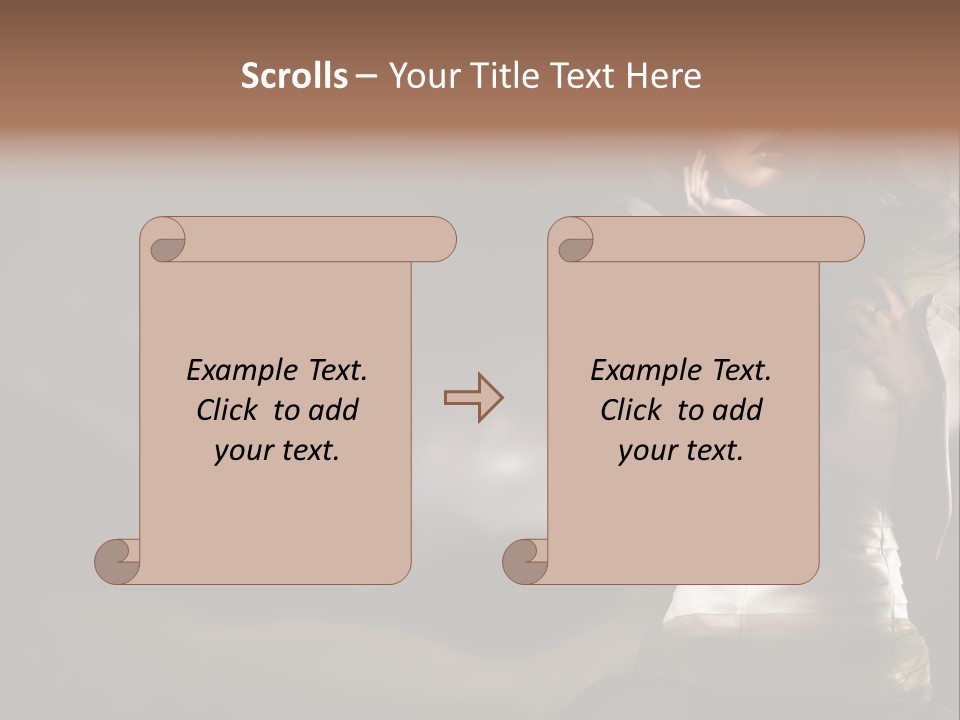 Scrolls – Your Title Text Here

Example Text. Click to add your text.

Example Text. Click to add your text.